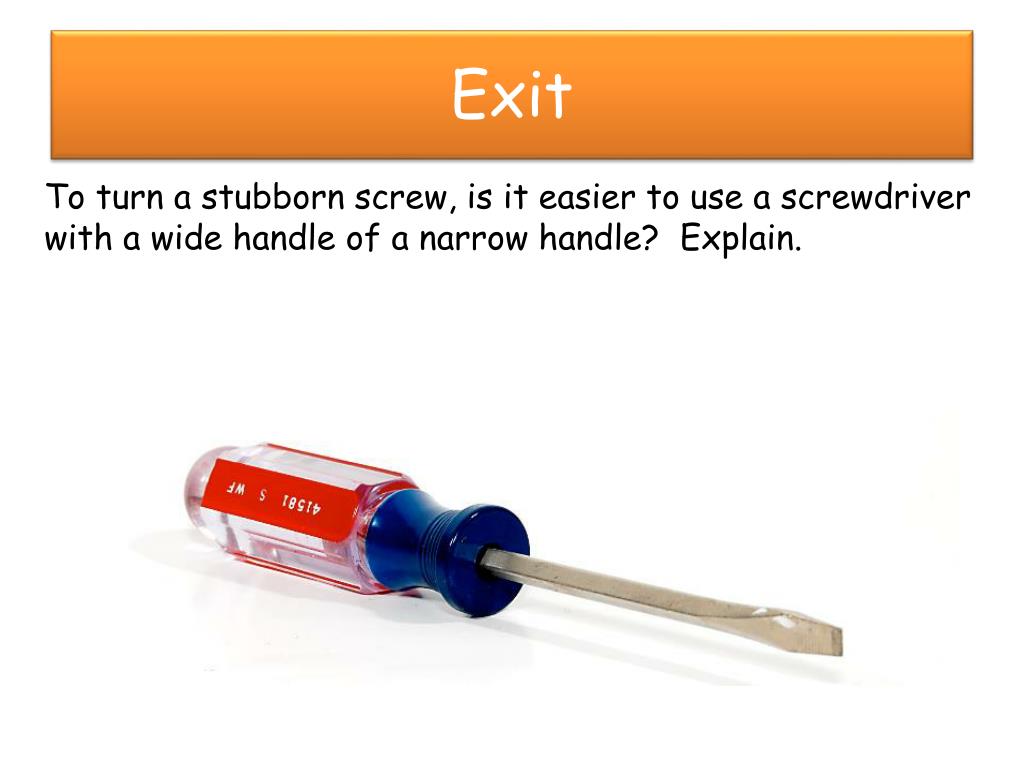 Exit

To turn a stubborn screw, is it easier to use a screwdriver with a wide handle of a narrow handle? Explain.

41581 S WF